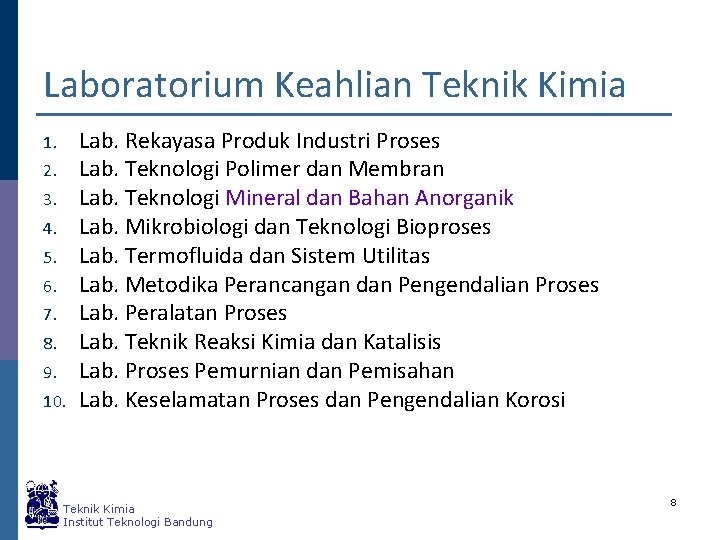 Laboratorium Keahlian Teknik Kimia

1. Lab. Rekayasa Produk Industri Proses
2. Lab. Teknologi Polimer dan Membran
3. Lab. Teknologi Mineral dan Bahan Anorganik
4. Lab. Mikrobiologi dan Teknologi Bioproses
5. Lab. Termofluida dan Sistem Utilitas
6. Lab. Metodika Perancangan dan Pengendalian Proses
7. Lab. Peralatan Proses
8. Lab. Teknik Reaksi Kimia dan Katalisis
9. Lab. Proses Pemurnian dan Pemisahan
10. Lab. Keselamatan Proses dan Pengendalian Korosi

Teknik Kimia
Institut Teknologi Bandung

8